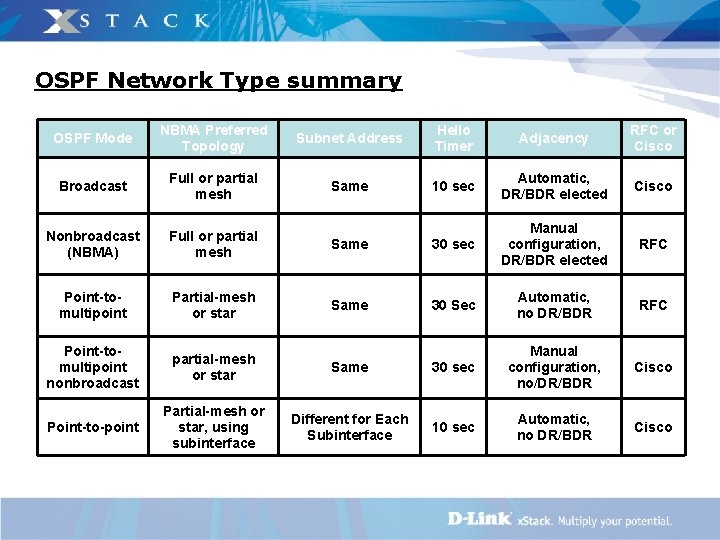 XSTACK

OSPF Network Type summary

| OSPF Mode | NBMA Preferred Topology | Subnet Address | Hello Timer | Adjacency | RFC or Cisco |
|---|---|---|---|---|---|
| Broadcast | Full or partial mesh | Same | 10 sec | Automatic, DR/BDR elected | Cisco |
| Nonbroadcast (NBMA) | Full or partial mesh | Same | 30 sec | Manual configuration, DR/BDR elected | RFC |
| Point-to-multipoint | Partial-mesh or star | Same | 30 Sec | Automatic, no DR/BDR | RFC |
| Point-to-multipoint nonbroadcast | partial-mesh or star | Same | 30 sec | Manual configuration, no/DR/BDR | Cisco |
| Point-to-point | Partial-mesh or star, using subinterface | Different for Each Subinterface | 10 sec | Automatic, no DR/BDR | Cisco |

D-Link xStack. Multiply your potential.